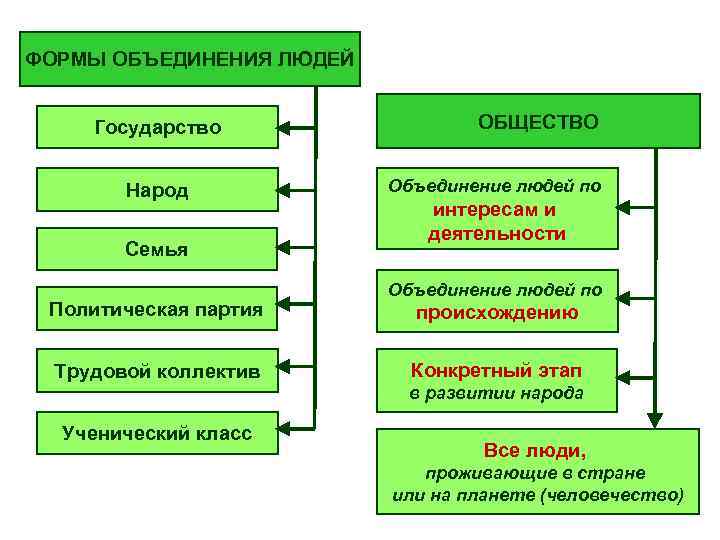 ФОРМЫ ОБЪЕДИНЕНИЯ ЛЮДЕЙ

Государство

Народ

Семья

Политическая партия

Трудовой коллектив

Ученический класс

ОБЩЕСТВО

Объединение людей по интересам и деятельности

Объединение людей по происхождению

Конкретный этап в развитии народа

Все люди, проживающие в стране или на планете (человечество)